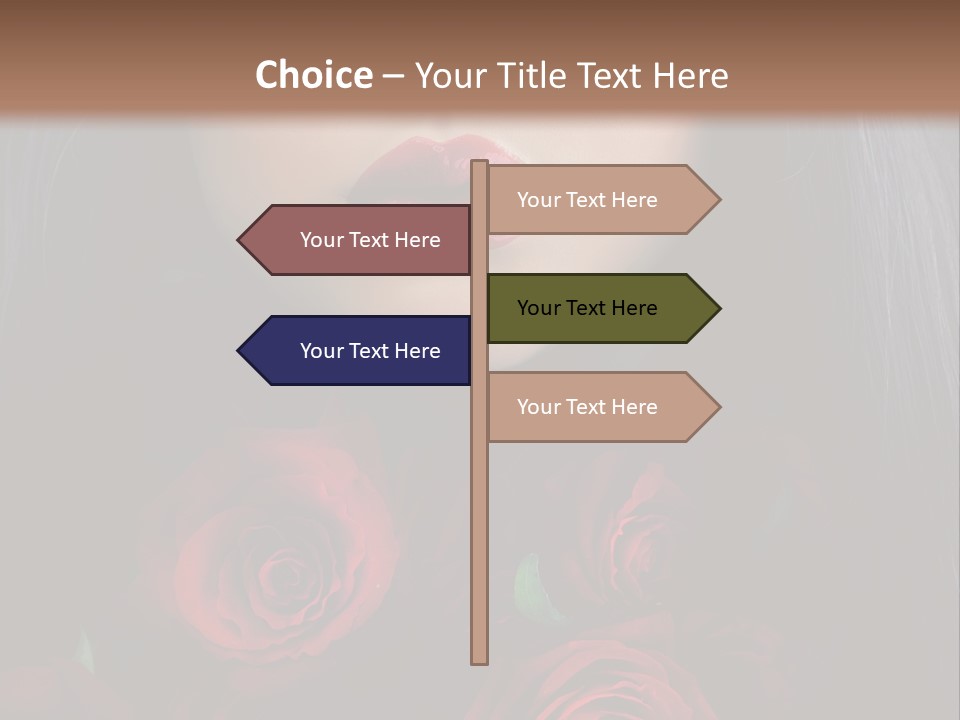 Choice – Your Title Text Here

Your Text Here

Your Text Here

Your Text Here

Your Text Here

Your Text Here